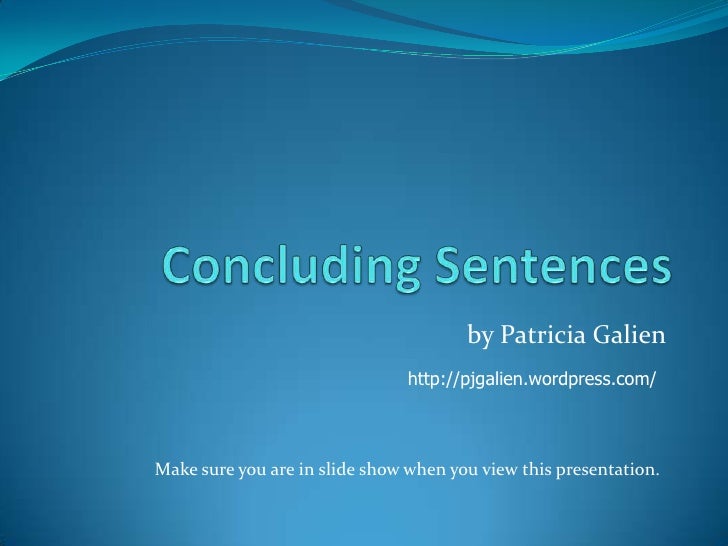 Concluding Sentences

by Patricia Galien

http://pjgalien.wordpress.com/

Make sure you are in slide show when you view this presentation.